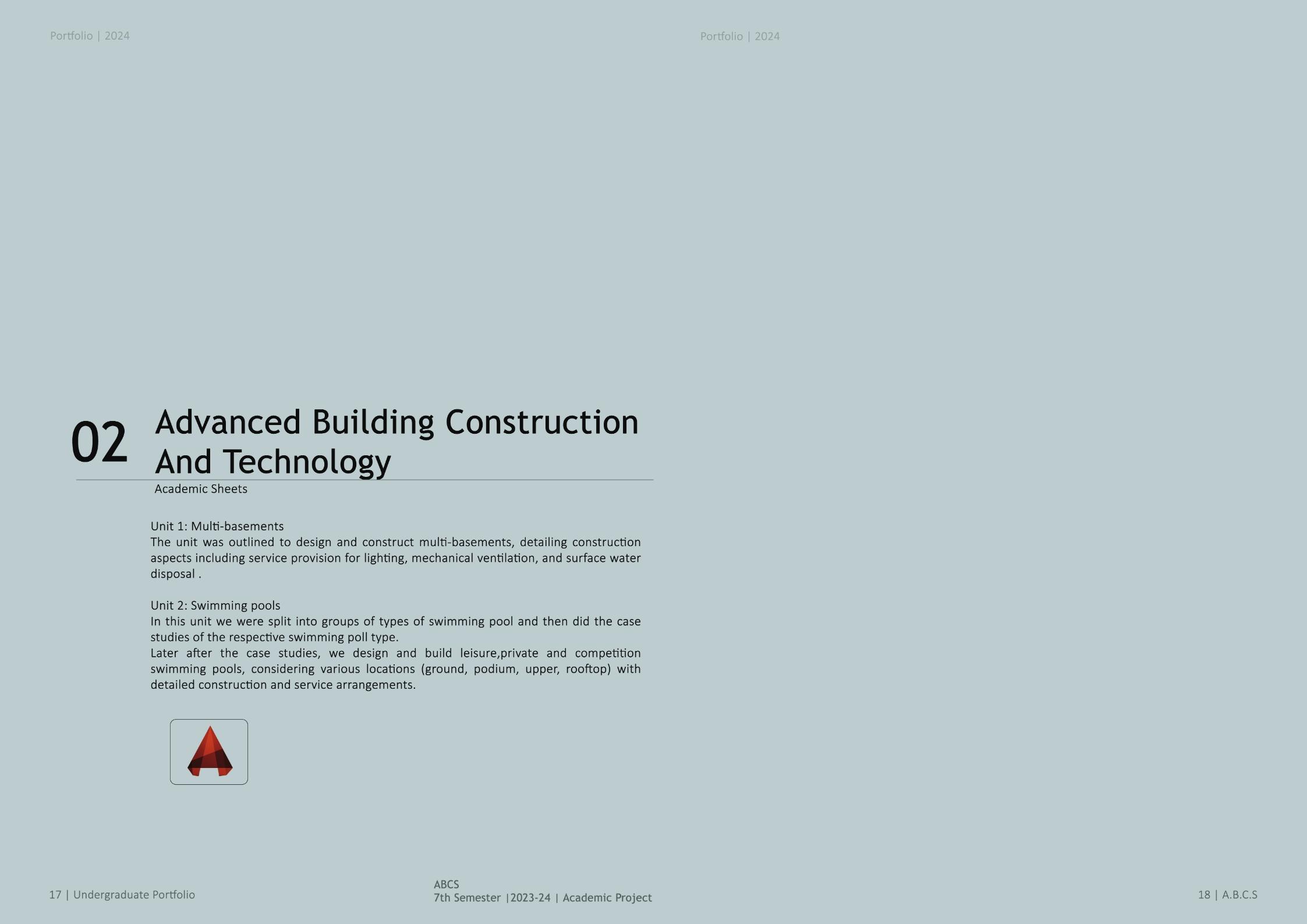 Portfolio | 2024

Portfolio | 2024

02 Advanced Building Construction And Technology

Academic Sheets

Unit 1: Multi-basements
The unit was outlined to design and construct multi-basements, detailing construction aspects including service provision for lighting, mechanical ventilation, and surface water disposal .

Unit 2: Swimming pools
In this unit we were split into groups of types of swimming pool and then did the case studies of the respective swimming poll type.
Later after the case studies, we design and build leisure,private and competition swimming pools, considering various locations (ground, podium, upper, rooftop) with detailed construction and service arrangements.

17 | Undergraduate Portfolio

ABCS
7th Semester |2023-24 | Academic Project

18 | A.B.C.S